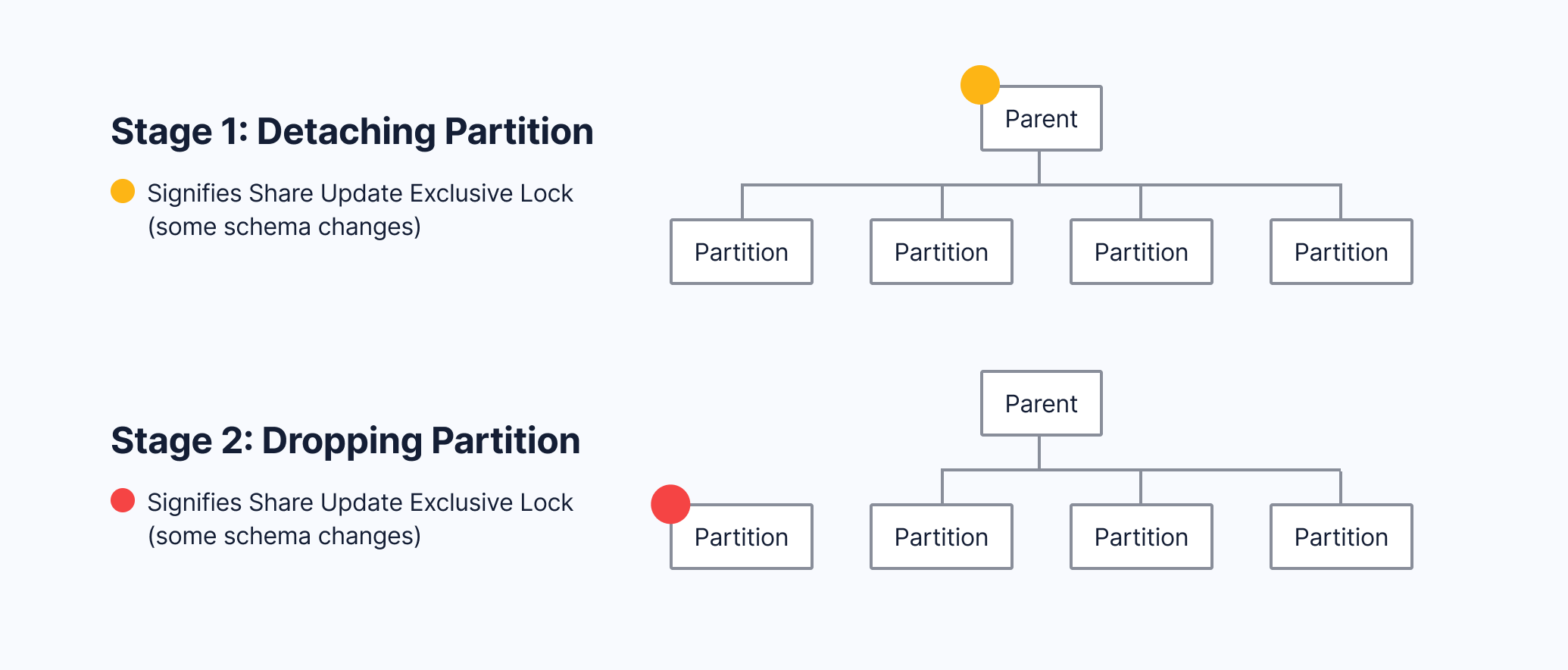 Stage 1: Detaching Partition

Signifies Share Update Exclusive Lock (some schema changes)

Parent

Partition

Partition

Partition

Partition

Stage 2: Dropping Partition

Signifies Share Update Exclusive Lock (some schema changes)

Parent

Partition

Partition

Partition

Partition